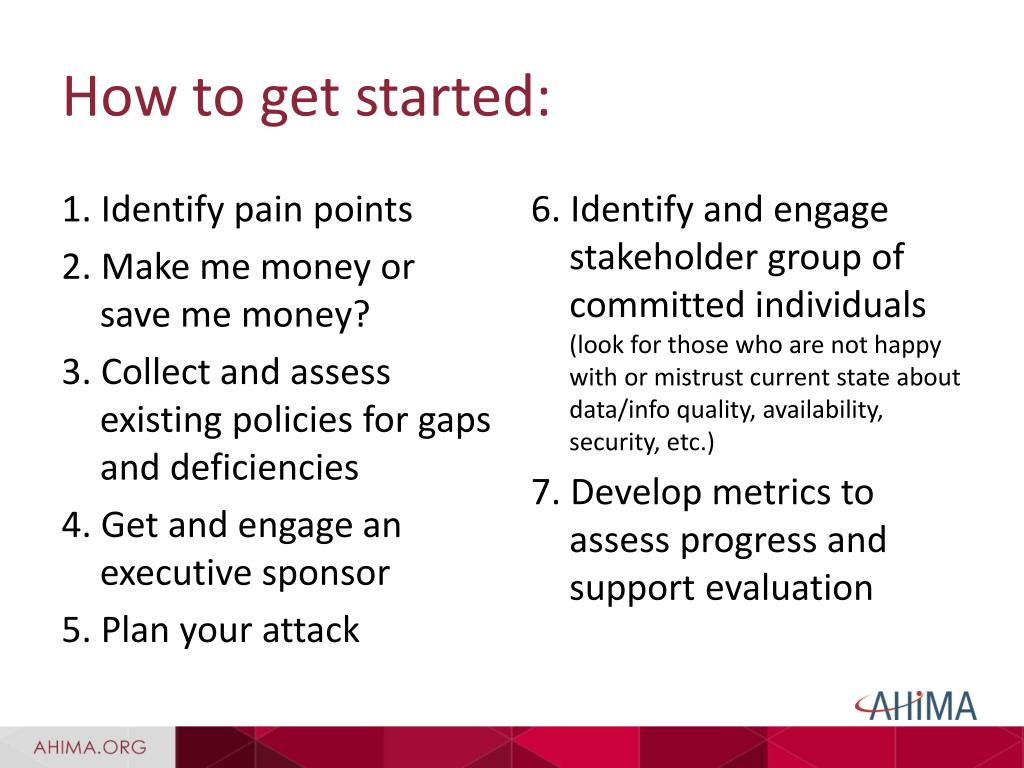 How to get started:

1. Identify pain points

2. Make me money or save me money?

3. Collect and assess existing policies for gaps and deficiencies

4. Get and engage an executive sponsor

5. Plan your attack

6. Identify and engage stakeholder group of committed individuals (look for those who are not happy with or mistrust current state about data/info quality, availability, security, etc.)

7. Develop metrics to assess progress and support evaluation

AHIMA

AHIMA.ORG